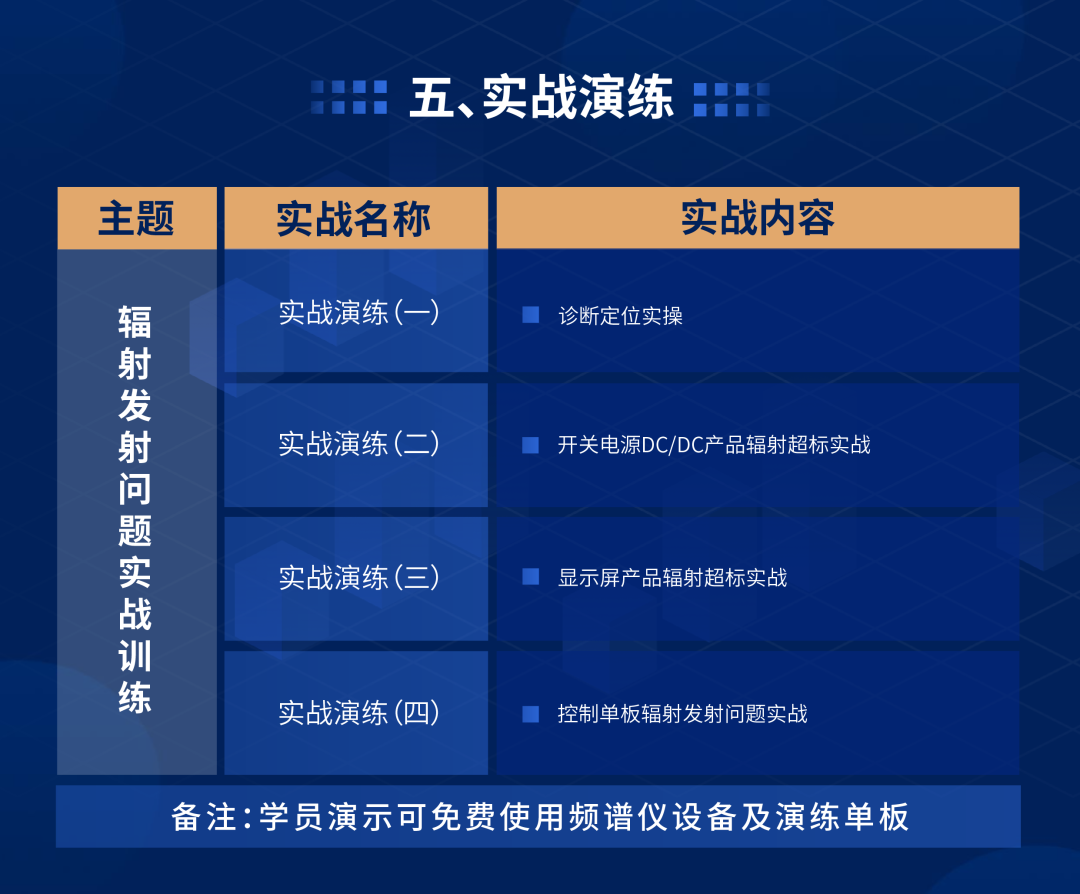 五、实战演练

| 主题 | 实战名称 | 实战内容 |
|---|---|---|
| 辐射发射问题实战训练 | 实战演练(一) | 诊断定位实操 |
| | 实战演练(二) | 开关电源DC/DC产品辐射超标实战 |
| | 实战演练(三) | 显示屏产品辐射超标实战 |
| | 实战演练(四) | 控制单板辐射发射问题实战 |

备注:学员演示可免费使用频谱仪设备及演练单板